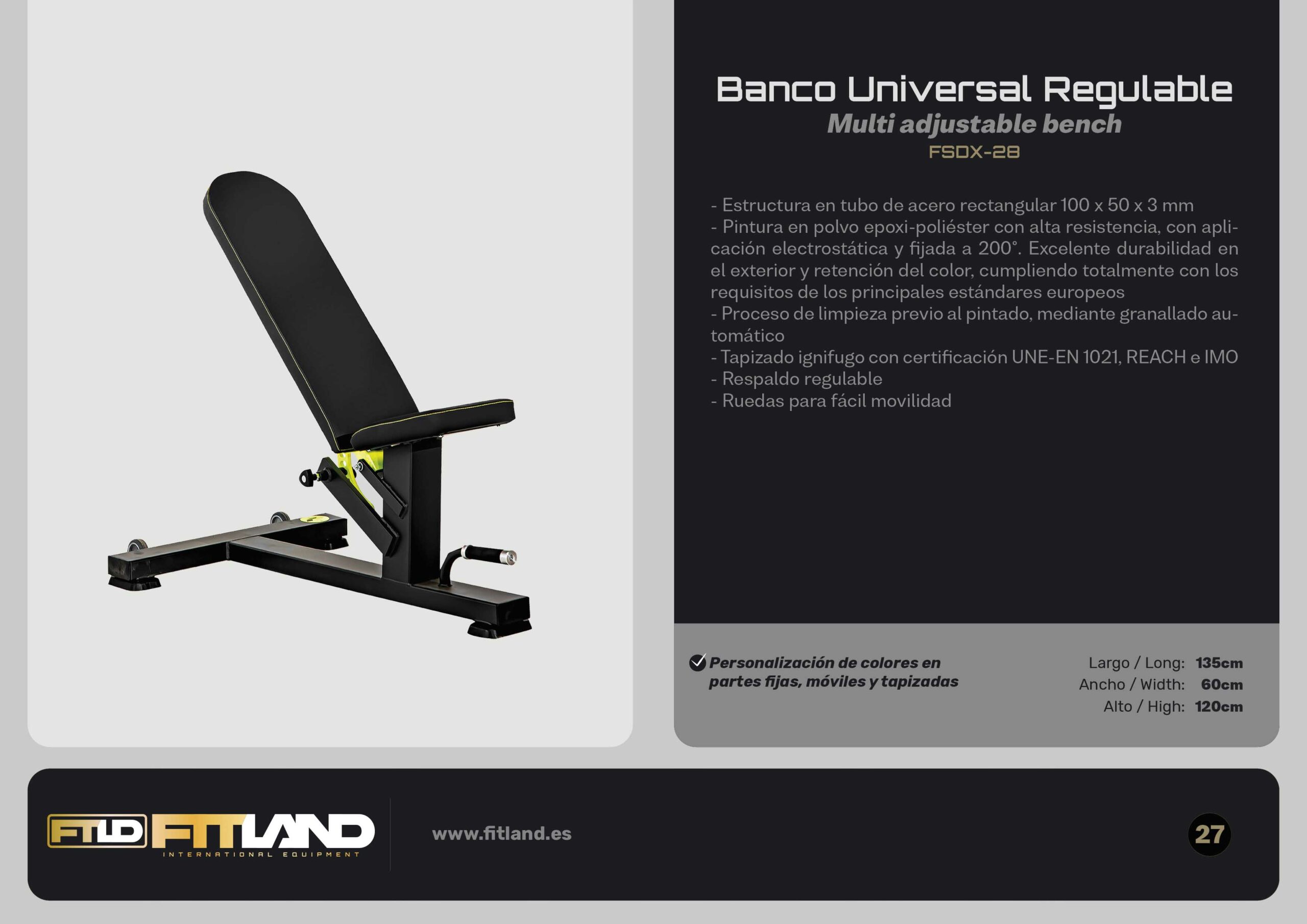 Banco Universal Regulable
Multi adjustable bench
FSDX-28

- Estructura en tubo de acero rectangular 100 x 50 x 3 mm
- Pintura en polvo epoxi-poliéster con alta resistencia, con aplicación electrostática y fijada a 200°. Excelente durabilidad en el exterior y retención del color, cumpliendo totalmente con los requisitos de los principales estándares europeos
- Proceso de limpieza previo al pintado, mediante granallado automático
- Tapizado ignifugo con certificación UNE-EN 1021, REACH e IMO
- Respaldo regulable
- Ruedas para fácil movilidad

Personalización de colores en partes fijas, móviles y tapizadas

Largo / Long: 135cm
Ancho / Width: 60cm
Alto / High: 120cm

FTLD FITLAND
INTERNATIONAL EQUIPMENT

www.fitland.es

27